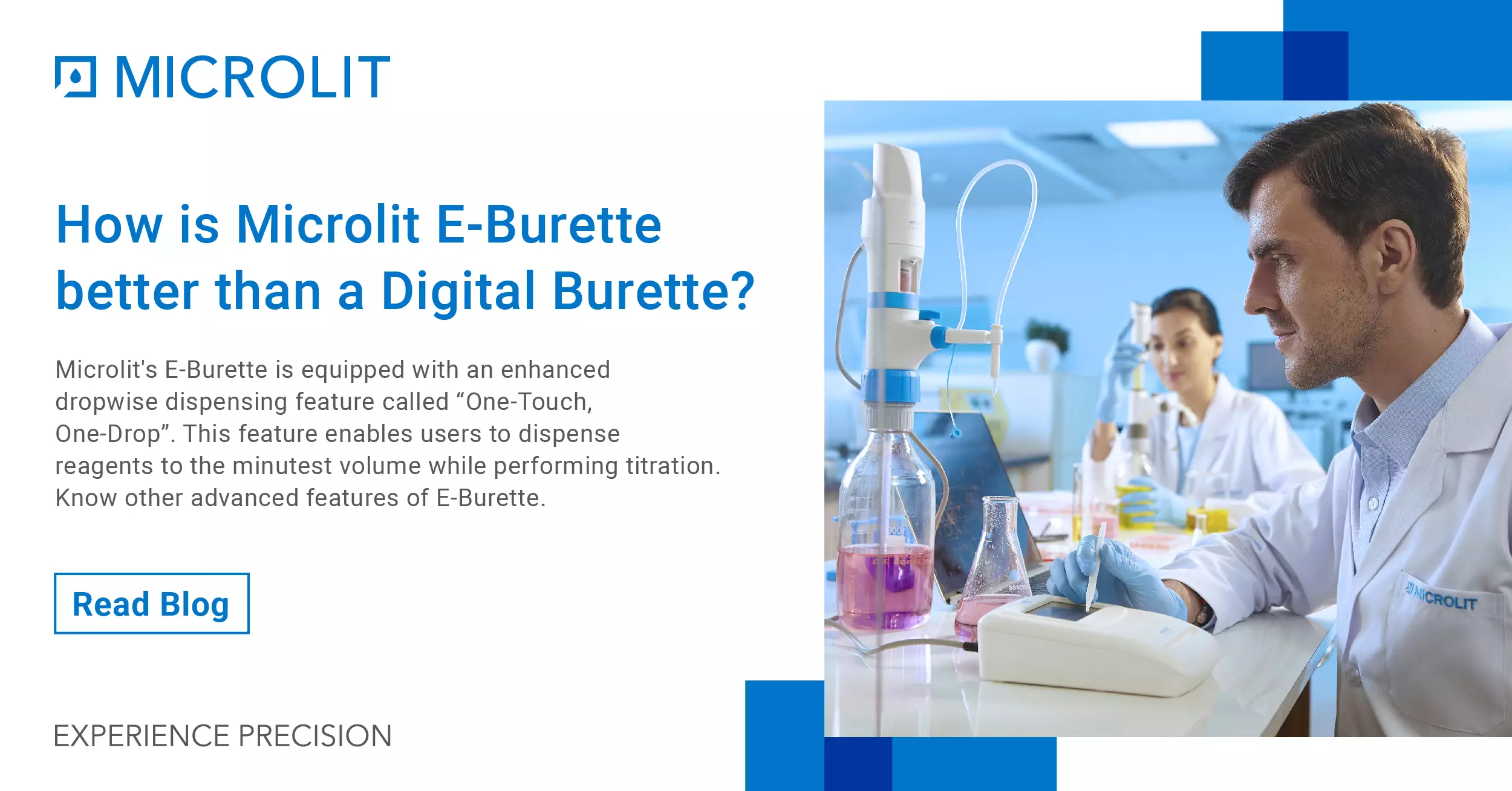 MICROLIT

How is Microlit E-Burette better than a Digital Burette?

Microlit's E-Burette is equipped with an enhanced dropwise dispensing feature called “One-Touch, One-Drop”. This feature enables users to dispense reagents to the minutest volume while performing titration. Know other advanced features of E-Burette.

Read Blog

EXPERIENCE PRECISION

MICROLIT